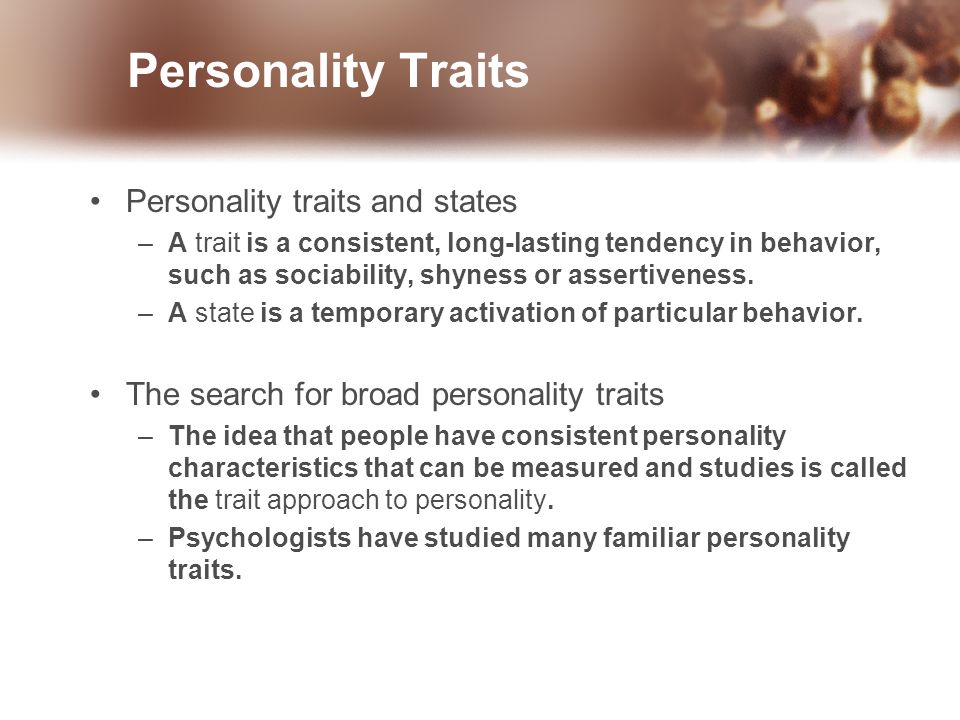 Personality Traits

• Personality traits and states
– A trait is a consistent, long-lasting tendency in behavior, such as sociability, shyness or assertiveness.
– A state is a temporary activation of particular behavior.

• The search for broad personality traits
– The idea that people have consistent personality characteristics that can be measured and studies is called the trait approach to personality.
– Psychologists have studied many familiar personality traits.